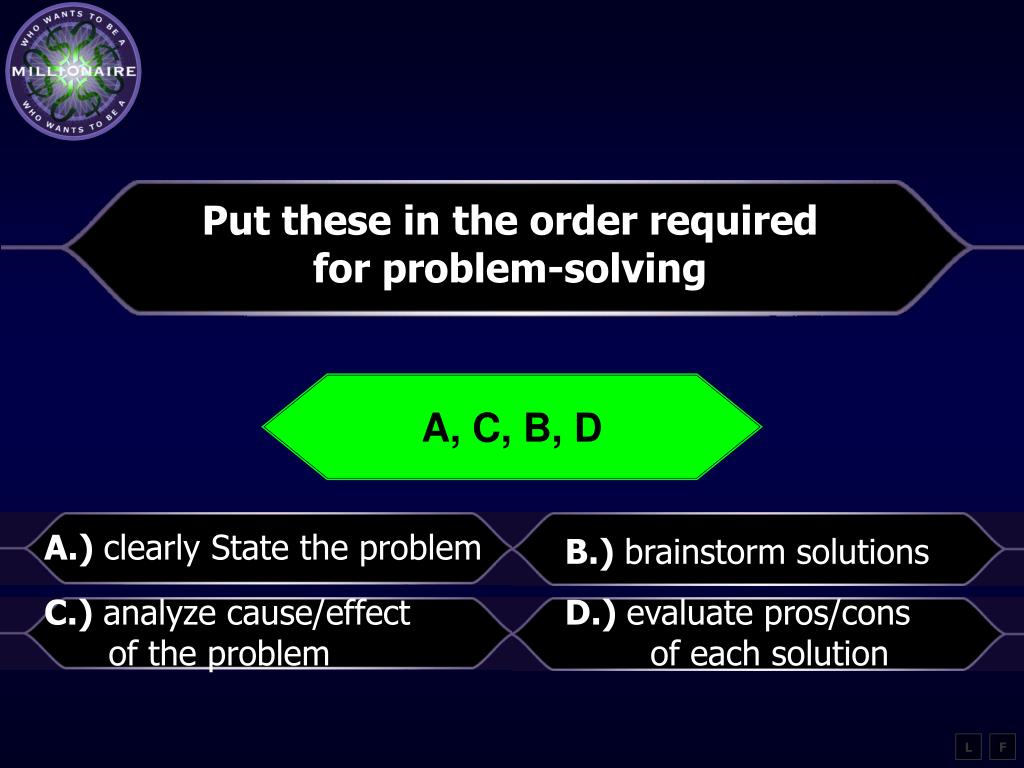 WHO WANTS TO BE A
MILLIONAIRE
WHO WANTS TO BE A

Put these in the order required for problem-solving

A, C, B, D

A.) clearly State the problem

B.) brainstorm solutions

C.) analyze cause/effect of the problem

D.) evaluate pros/cons of each solution

L F